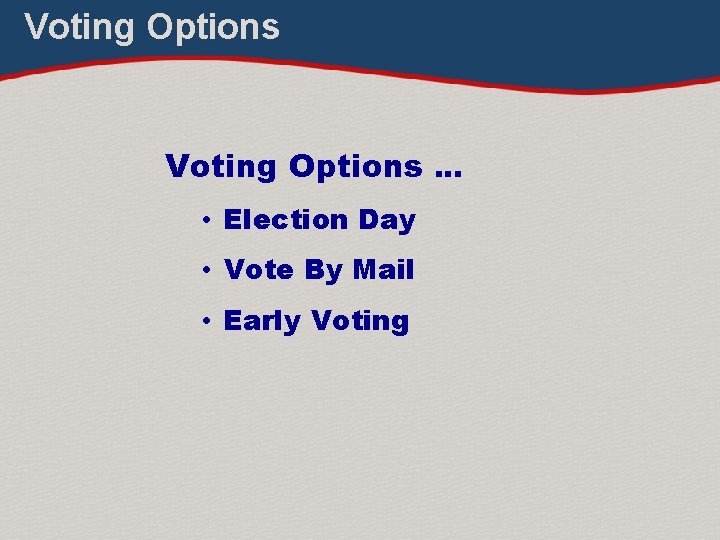 Voting Options

Voting Options …

• Election Day
• Vote By Mail
• Early Voting